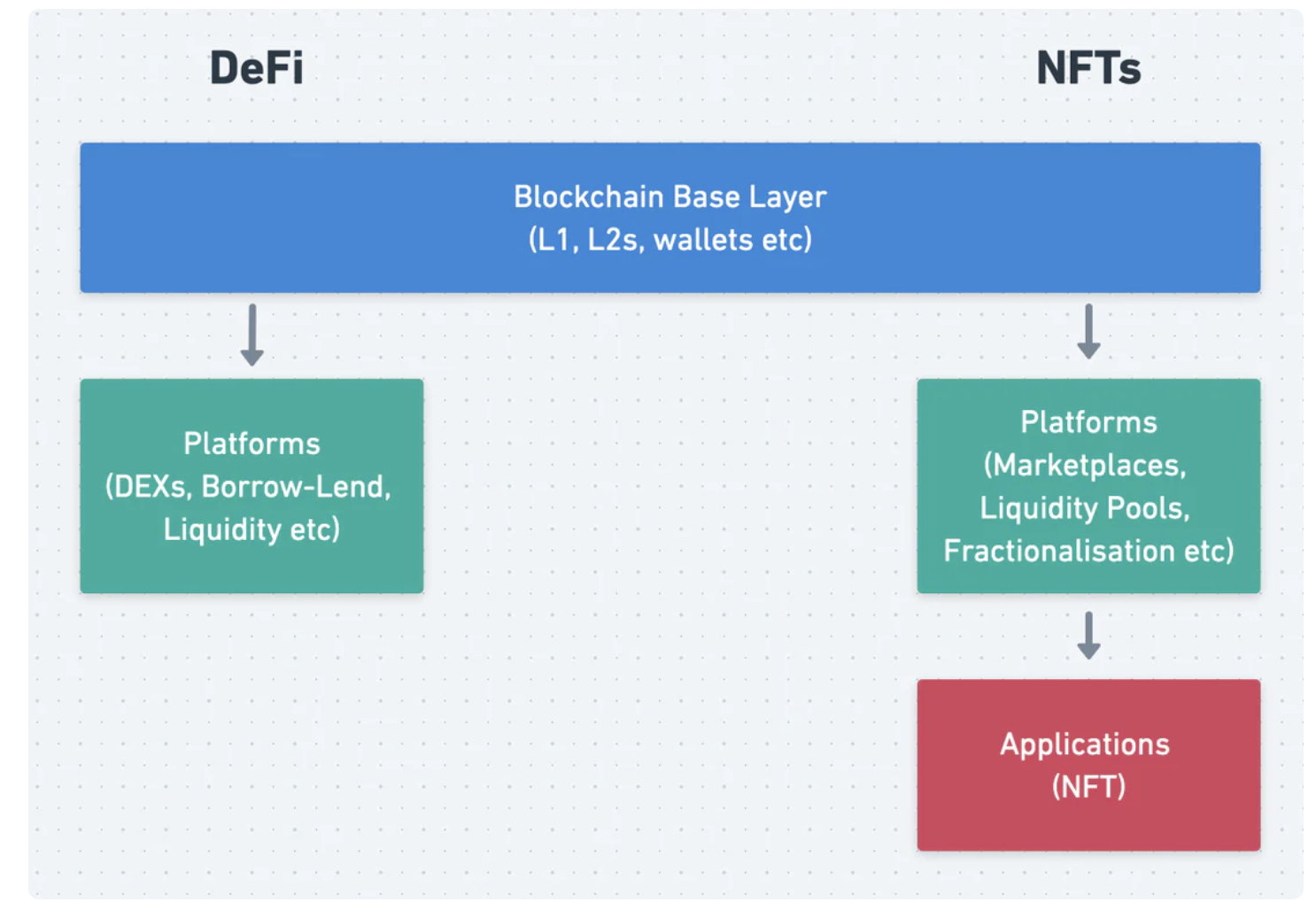 DeFi

NFTs

Blockchain Base Layer
(L1, L2s, wallets etc)

Platforms
(DEXs, Borrow-Lend, Liquidity etc)

Platforms
(Marketplaces, Liquidity Pools, Fractionalisation etc)

Applications
(NFT)